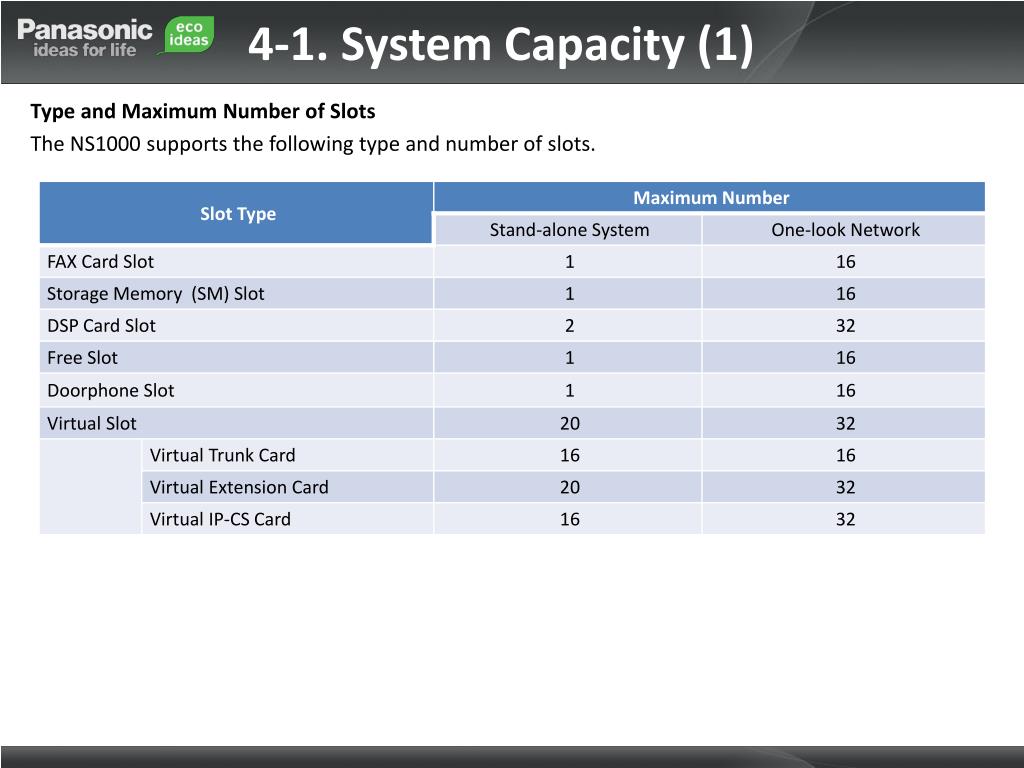 Panasonic ideas for life eco ideas

4-1. System Capacity (1)

Type and Maximum Number of Slots
The NS1000 supports the following type and number of slots.

| Slot Type | | Maximum Number | |
|---|---|---|---|
| | | Stand-alone System | One-look Network |
| FAX Card Slot | | 1 | 16 |
| Storage Memory (SM) Slot | | 1 | 16 |
| DSP Card Slot | | 2 | 32 |
| Free Slot | | 1 | 16 |
| Doorphone Slot | | 1 | 16 |
| Virtual Slot | | 20 | 32 |
| | Virtual Trunk Card | 16 | 16 |
| | Virtual Extension Card | 20 | 32 |
| | Virtual IP-CS Card | 16 | 32 |